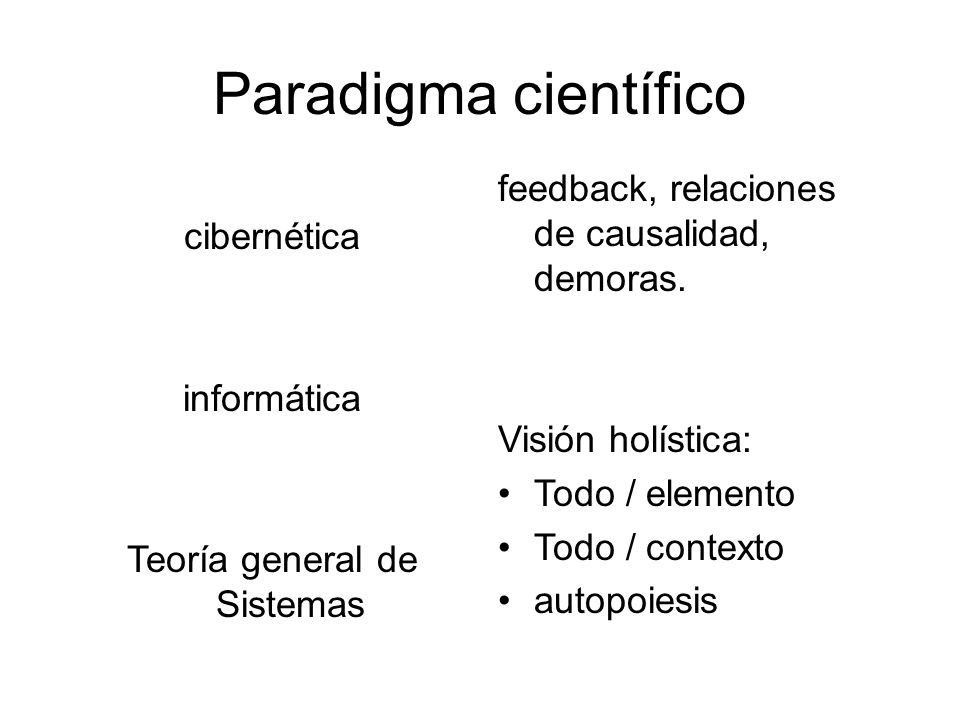 Paradigma científico

cibernética

informática

Teoría general de Sistemas

feedback, relaciones de causalidad, demoras.

Visión holística:
• Todo / elemento
• Todo / contexto
• autopoiesis